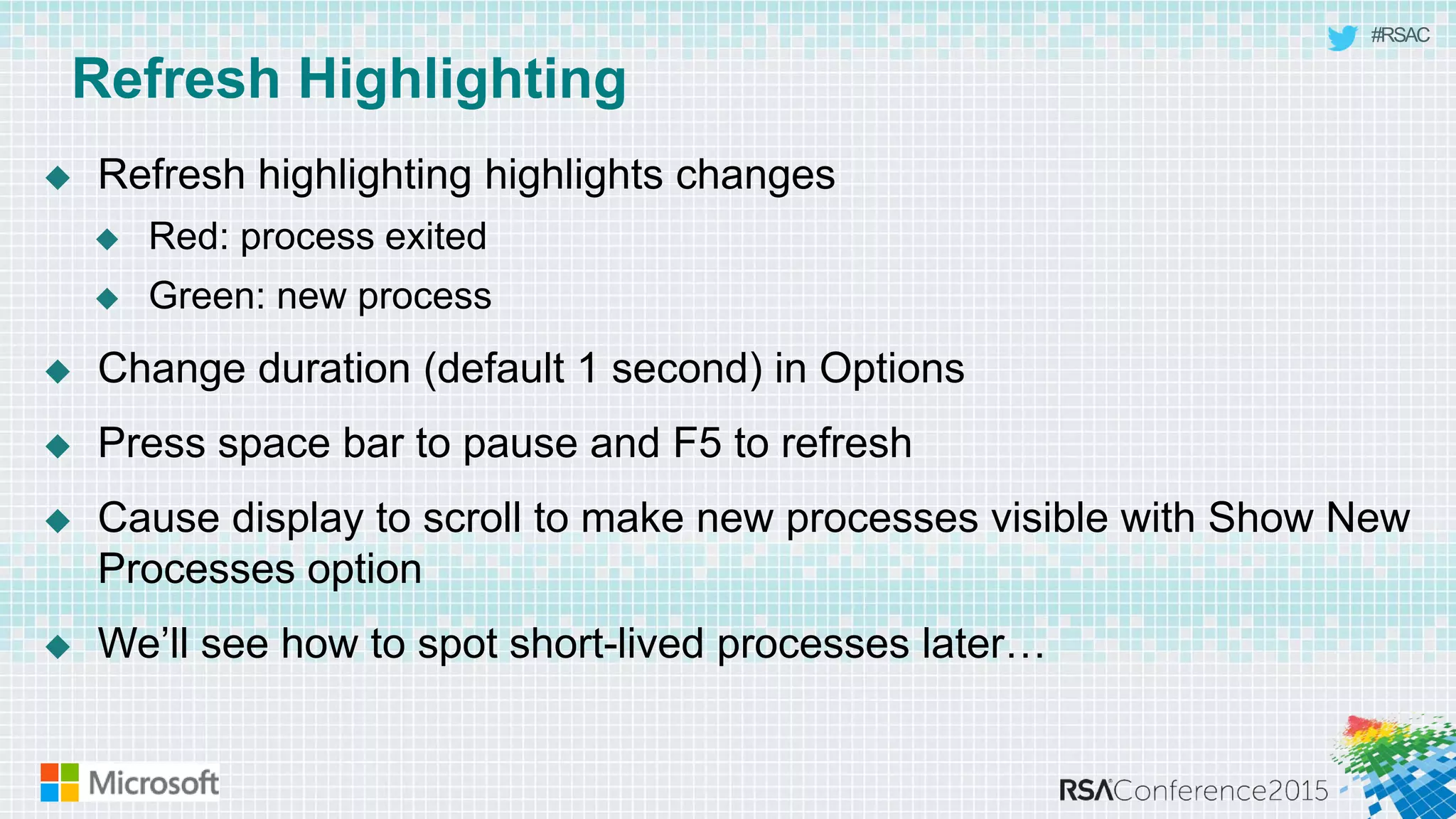 #RSAC

Refresh Highlighting

◆ Refresh highlighting highlights changes
  ◆ Red: process exited
  ◆ Green: new process
◆ Change duration (default 1 second) in Options
◆ Press space bar to pause and F5 to refresh
◆ Cause display to scroll to make new processes visible with Show New Processes option
◆ We'll see how to spot short-lived processes later…

Microsoft

RSAConference2015